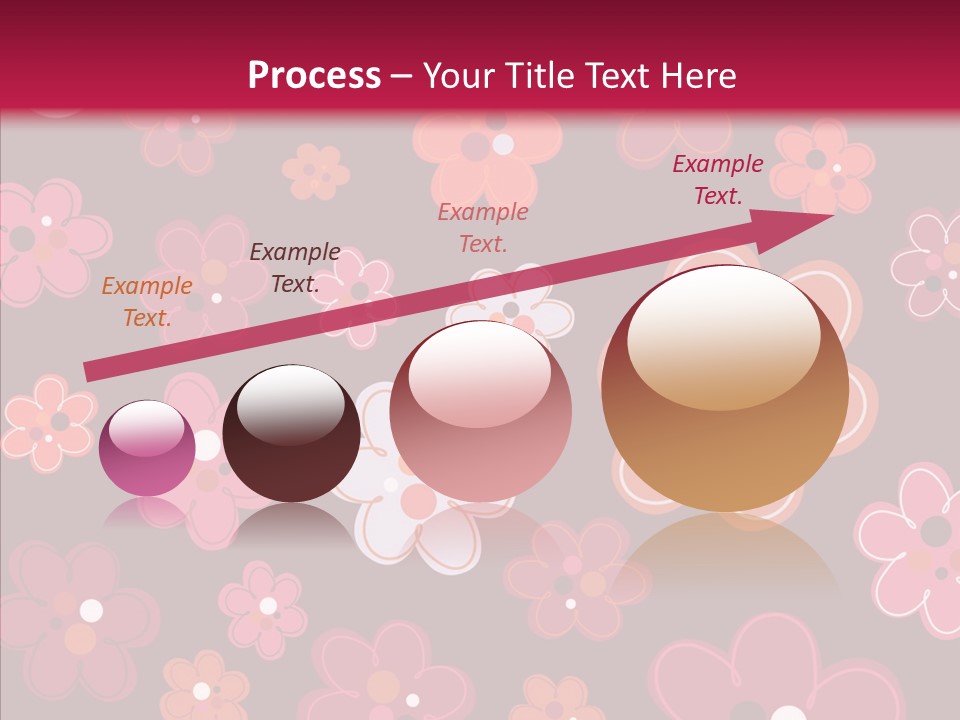 Process – Your Title Text Here

Example Text.

Example Text.

Example Text.

Example Text.